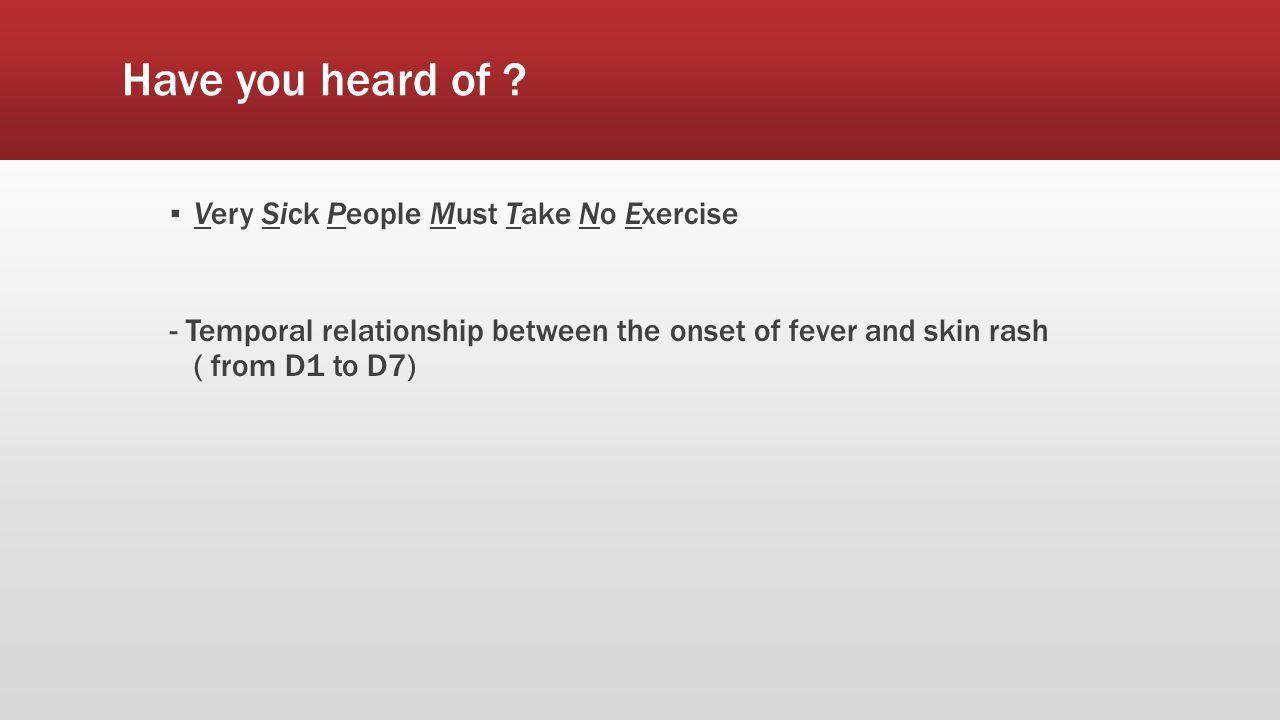 Have you heard of ?

▪ Very Sick People Must Take No Exercise

- Temporal relationship between the onset of fever and skin rash ( from D1 to D7)